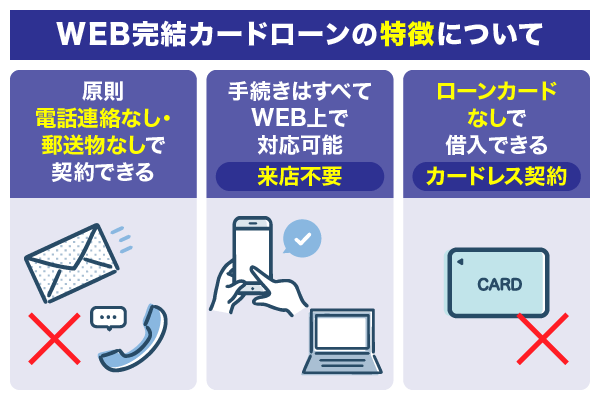 WEB完結カードローンの特徴について

原則
電話連絡なし・
郵送物なしで
契約できる

手続きはすべて
WEB上で
対応可能
来店不要

ローンカード
なしで
借入できる
カードレス契約

CARD